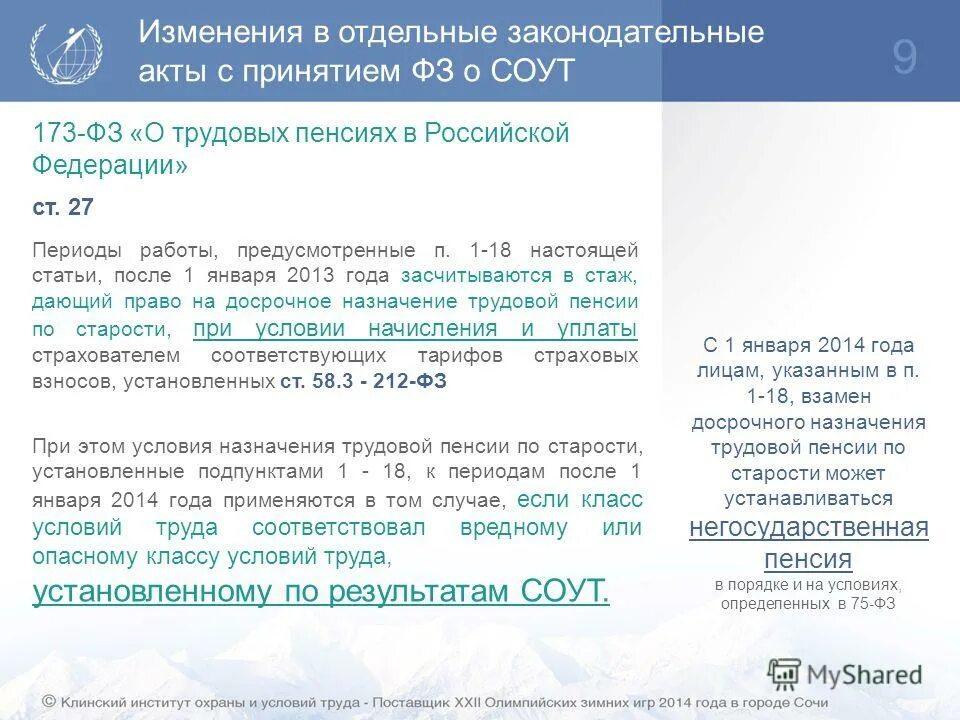 Изменения в отдельные законодательные акты с принятием ФЗ о СОУТ

9

173-ФЗ «О трудовых пенсиях в Российской Федерации»

ст. 27

Периоды работы, предусмотренные п. 1-18 настоящей статьи, после 1 января 2013 года засчитываются в стаж, дающий право на досрочное назначение трудовой пенсии по старости, при условии начисления и уплаты страхователем соответствующих тарифов страховых взносов, установленных ст. 58.3 - 212-ФЗ

При этом условия назначения трудовой пенсии по старости, установленные подпунктами 1 - 18, к периодам после 1 января 2014 года применяются в том случае, если класс условий труда соответствовал вредному или опасному классу условий труда, установленному по результатам СОУТ.

С 1 января 2014 года лицам, указанным в п. 1-18, взамен досрочного назначения трудовой пенсии по старости может устанавливаться негосударственная пенсия в порядке и на условиях, определенных в 75-ФЗ

MyShared

© Клинский институт охраны и условий труда - Поставщик XXII Олимпийских зимних игр 2014 года в городе Сочи